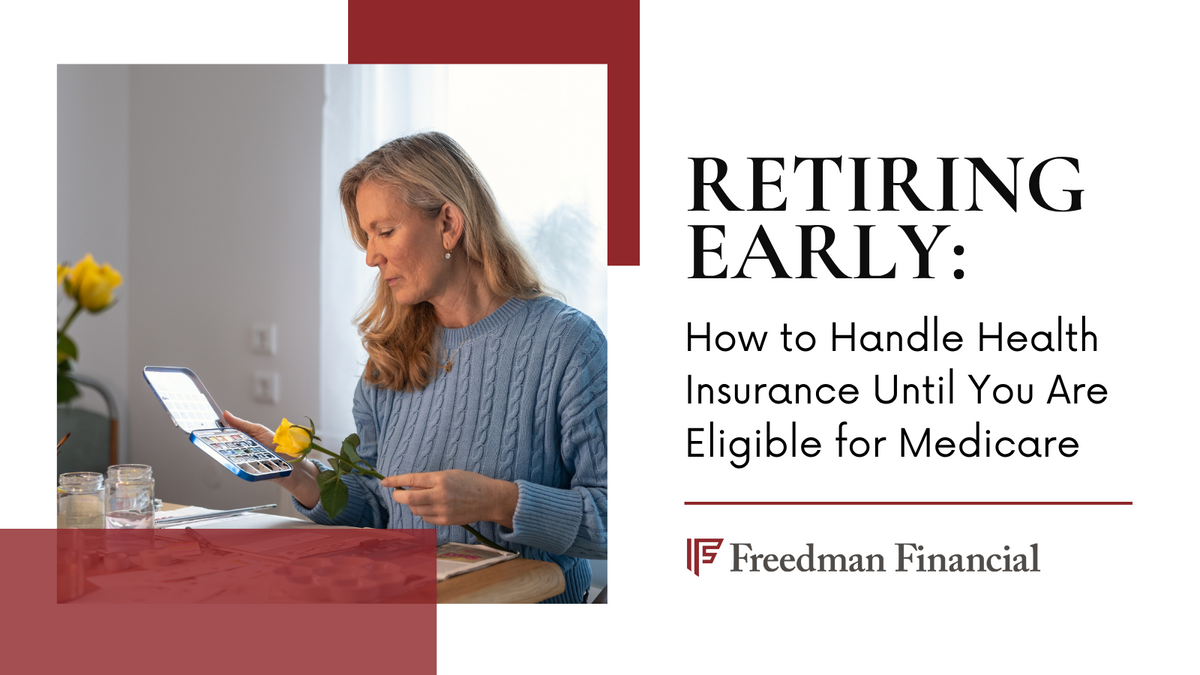 RETIRING EARLY:

How to Handle Health Insurance Until You Are Eligible for Medicare

Freedman Financial